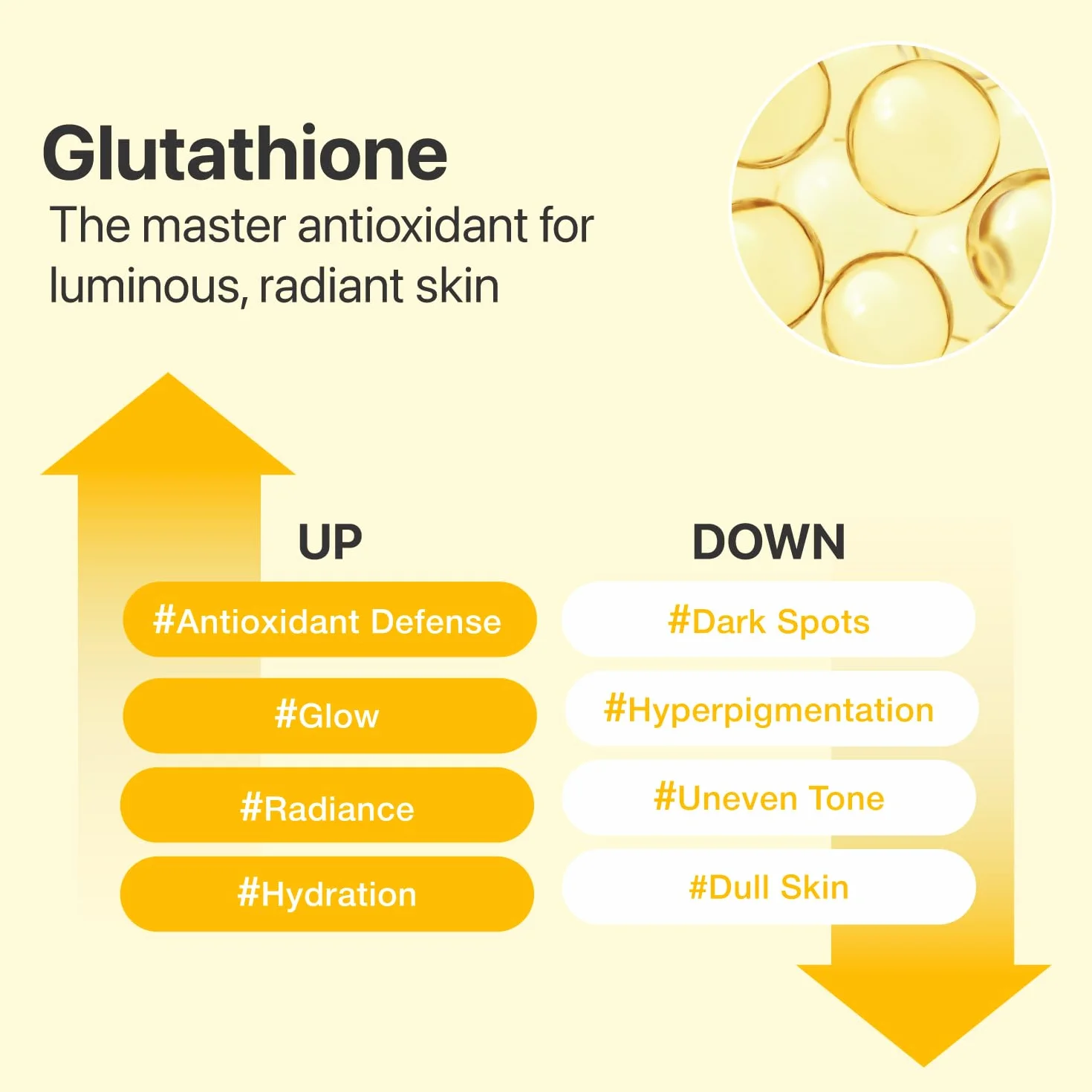 Glutathione
The master antioxidant for luminous, radiant skin

UP
#Antioxidant Defense
#Glow
#Radiance
#Hydration

DOWN
#Dark Spots
#Hyperpigmentation
#Uneven Tone
#Dull Skin